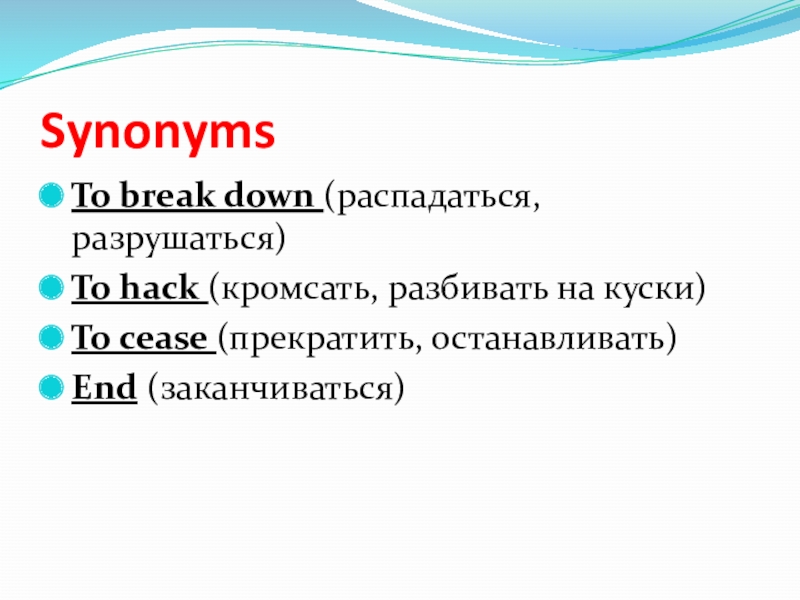 Synonyms

To break down (распадаться, разрушаться)

To hack (кромсать, разбивать на куски)

To cease (прекратить, останавливать)

End (заканчиваться)